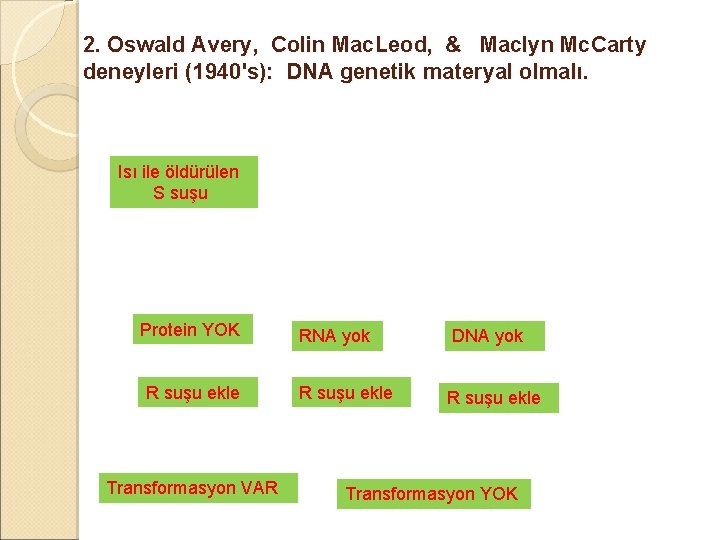 2. Oswald Avery, Colin MacLeod, & Maclyn McCarty deneyleri (1940's): DNA genetik materyal olmalı.

Isı ile öldürülen S suşu

Protein YOK

RNA yok

DNA yok

R suşu ekle

R suşu ekle

R suşu ekle

Transformasyon VAR

Transformasyon YOK